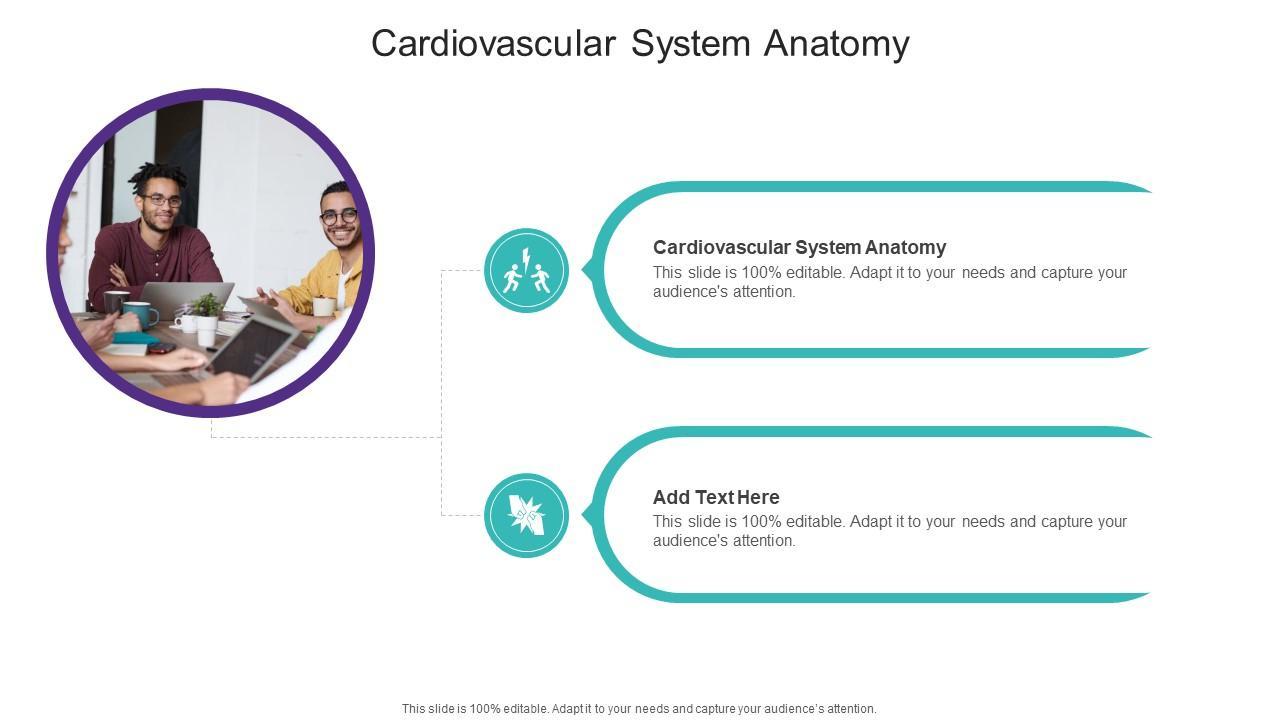 Cardiovascular System Anatomy

Cardiovascular System Anatomy
This slide is 100% editable. Adapt it to your needs and capture your audience's attention.

Add Text Here
This slide is 100% editable. Adapt it to your needs and capture your audience's attention.

This slide is 100% editable. Adapt it to your needs and capture your audience's attention.